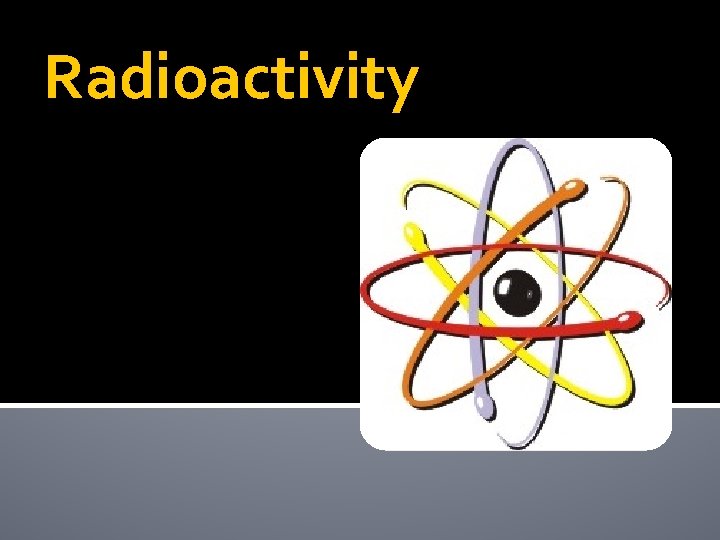 Radioactivity